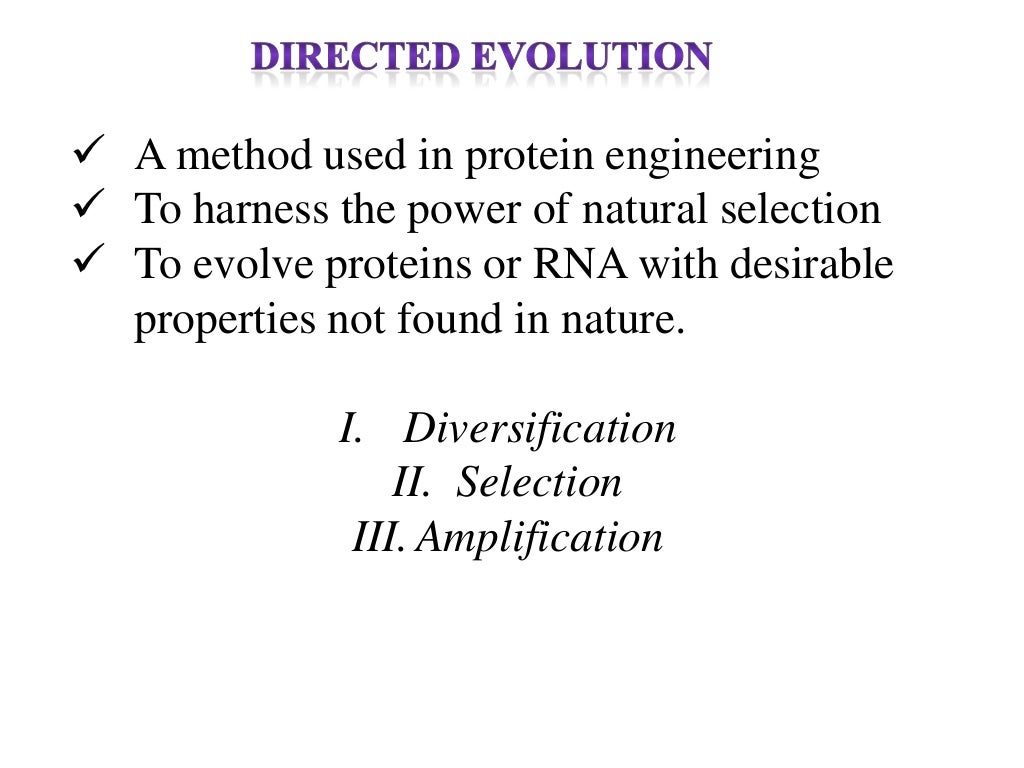 DIRECTED EVOLUTION

✓ A method used in protein engineering
✓ To harness the power of natural selection
✓ To evolve proteins or RNA with desirable properties not found in nature.

I. Diversification
II. Selection
III. Amplification